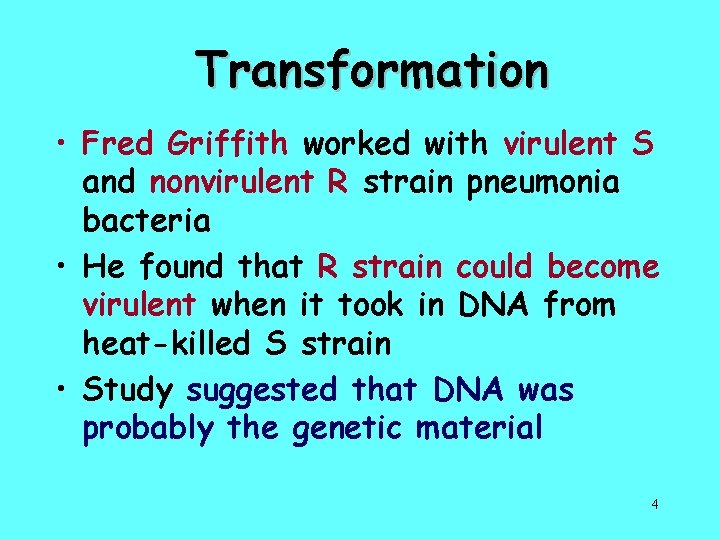 Transformation

• Fred Griffith worked with virulent S and nonvirulent R strain pneumonia bacteria

• He found that R strain could become virulent when it took in DNA from heat-killed S strain

• Study suggested that DNA was probably the genetic material

4